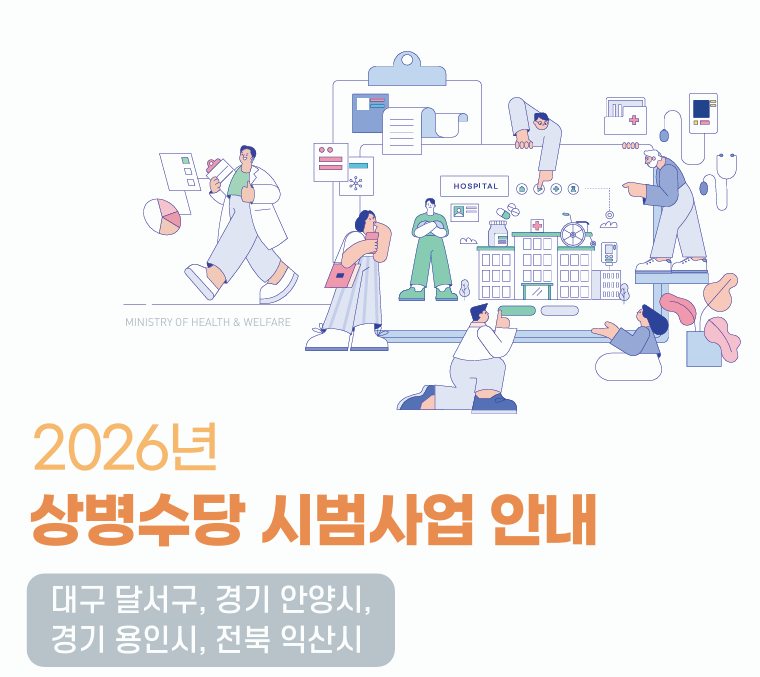 HOSPITAL

MINISTRY OF HEALTH & WELFARE

2026년

상병수당 시범사업 안내

대구 달서구, 경기 안양시, 경기 용인시, 전북 익산시